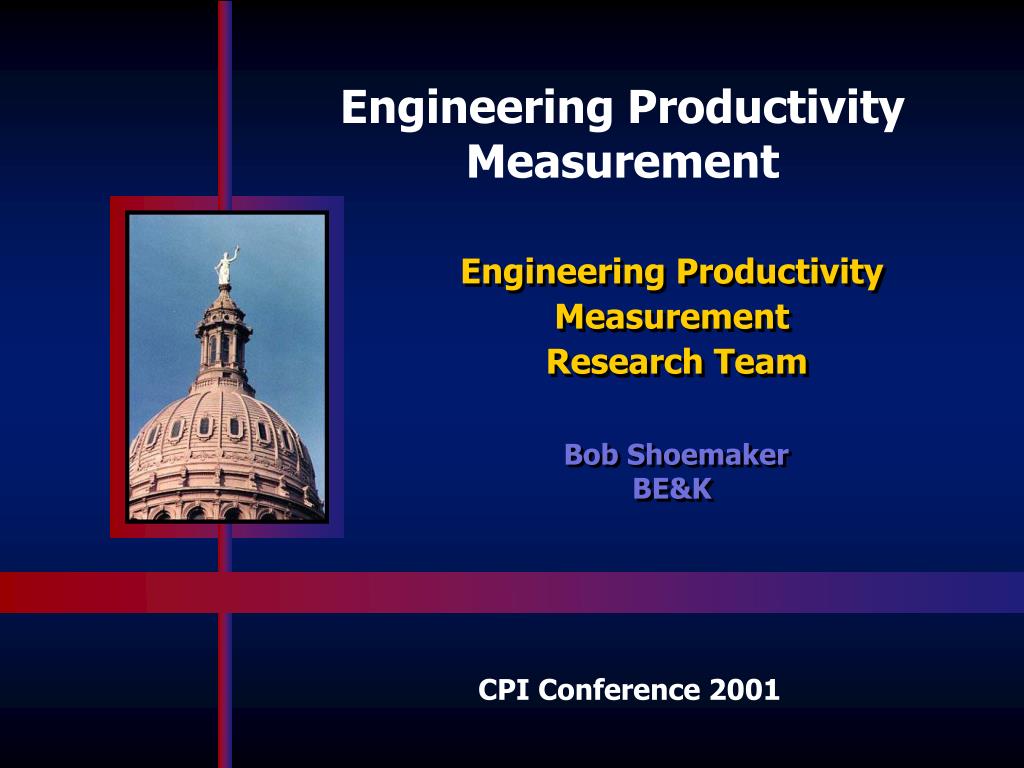 Engineering Productivity Measurement

Engineering Productivity Measurement Research Team

Bob Shoemaker
BE&K

CPI Conference 2001